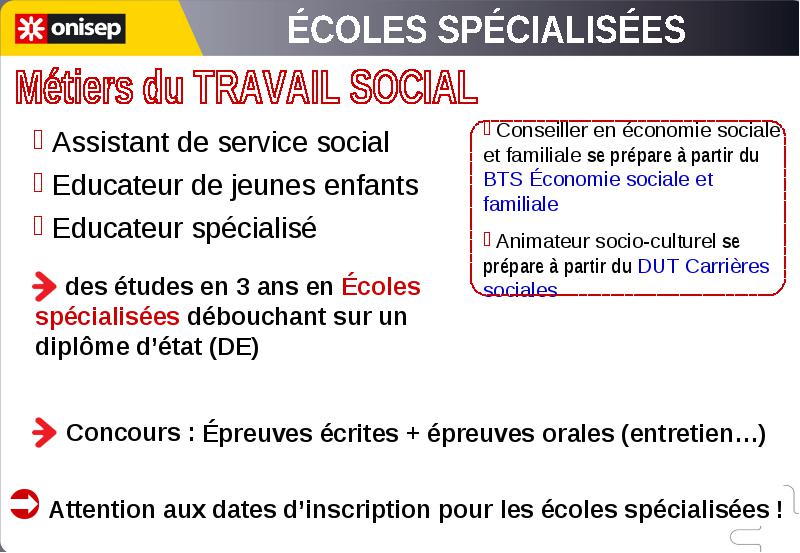 onisep

ÉCOLES SPÉCIALISÉES

Métiers du TRAVAIL SOCIAL

Assistant de service social

Educateur de jeunes enfants

Educateur spécialisé

des études en 3 ans en Écoles spécialisées débouchant sur un diplôme d'état (DE)

Conseiller en économie sociale et familiale se prépare à partir du BTS Économie sociale et familiale

Animateur socio-culturel se prépare à partir du DUT Carrières sociales

Concours : Épreuves écrites + épreuves orales (entretien…)

Attention aux dates d'inscription pour les écoles spécialisées !